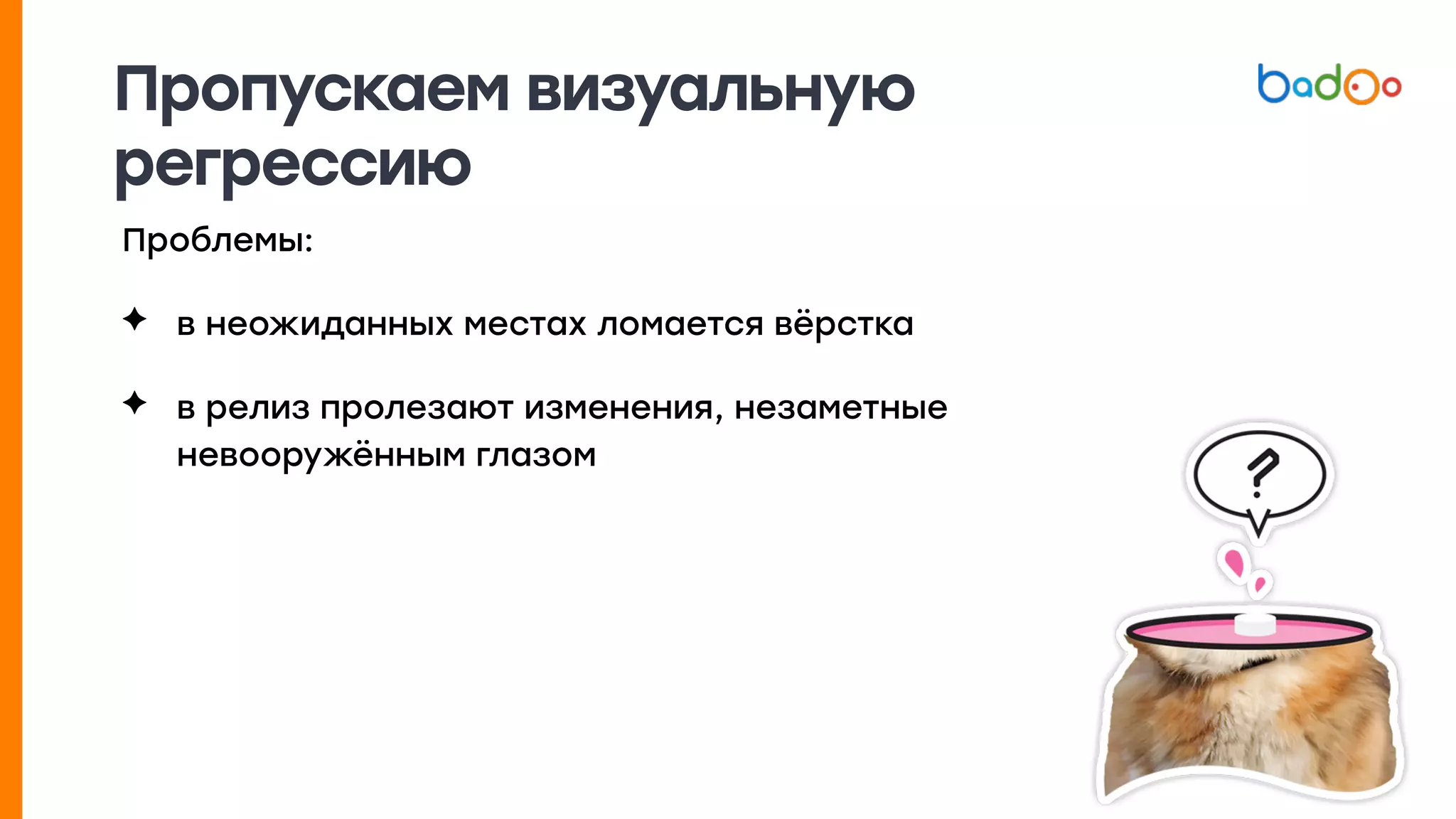 Пропускаем визуальную регрессию

badoo

Проблемы:

✦ в неожиданных местах ломается вёрстка

✦ в релиз пролезают изменения, незаметные невооружённым глазом

?